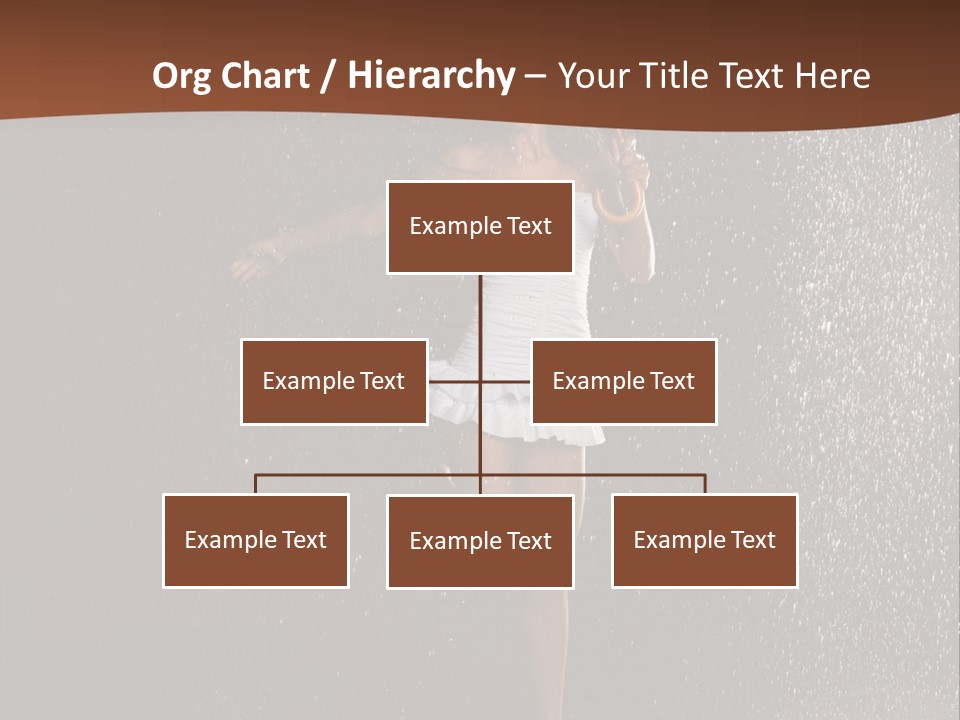 Org Chart / Hierarchy – Your Title Text Here

Example Text

Example Text

Example Text

Example Text

Example Text

Example Text